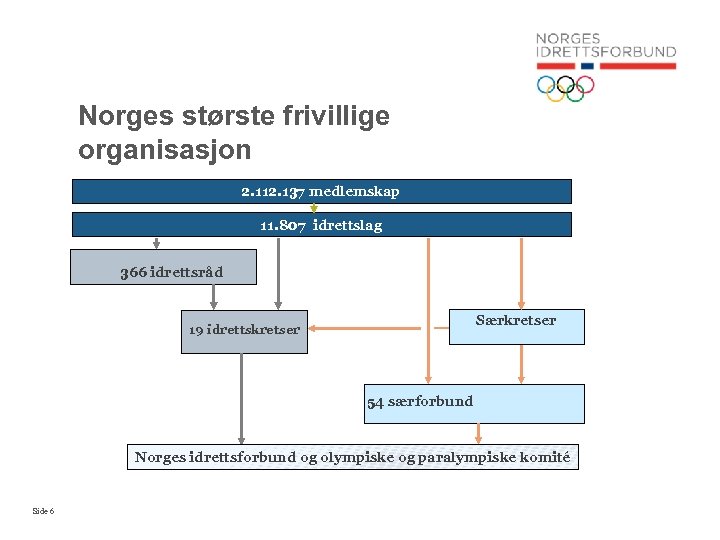 NORGES
IDRETTSFORBUND

Norges største frivillige organisasjon

2.112.137 medlemskap

11.807 idrettslag

366 idrettsråd

19 idrettskretser

Særkretser

54 særforbund

Norges idrettsforbund og olympiske og paralympiske komité

Side 6